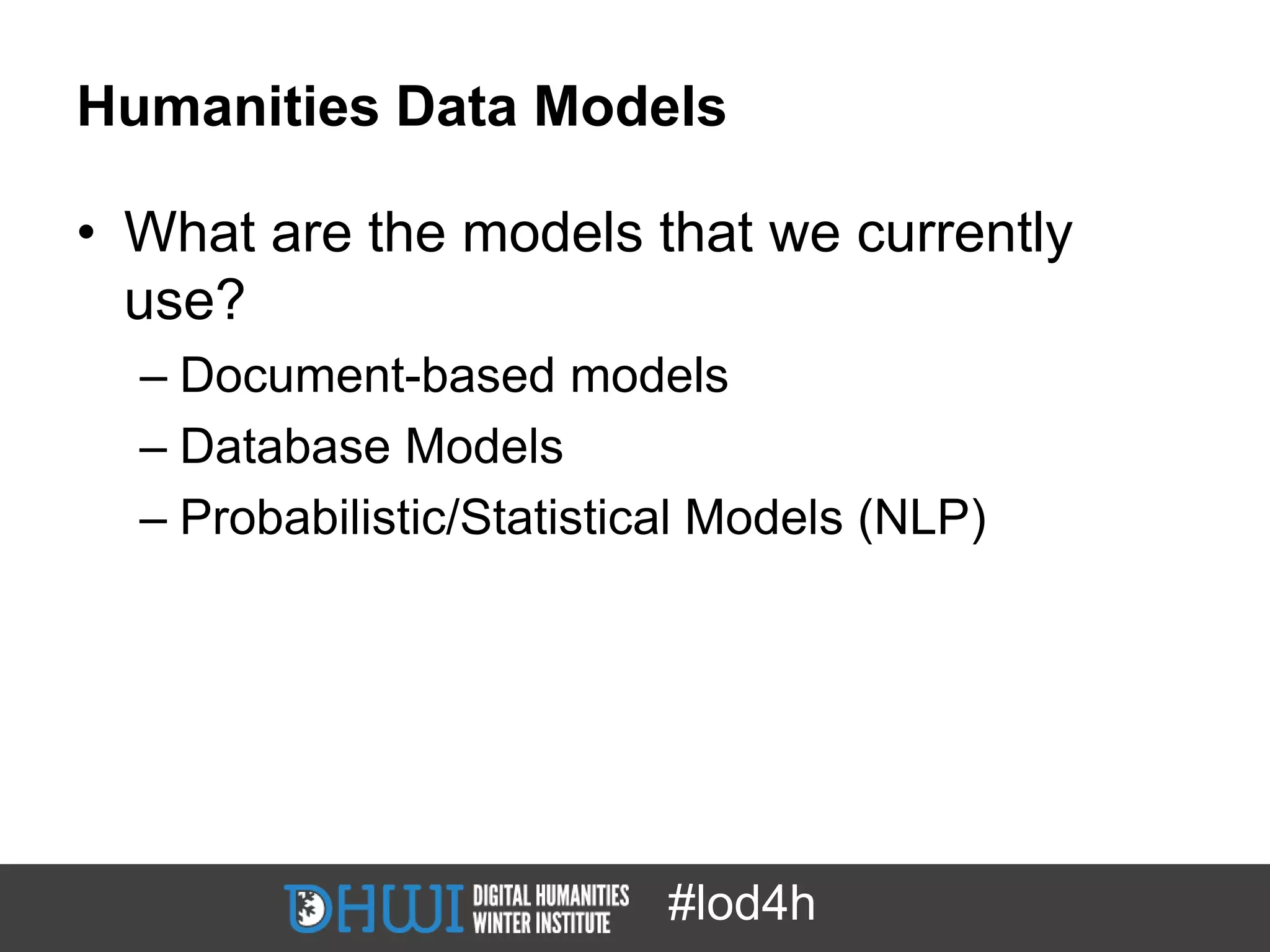 Humanities Data Models

• What are the models that we currently use?
– Document-based models
– Database Models
– Probabilistic/Statistical Models (NLP)

DHWI DIGITAL HUMANITIES WINTER INSTITUTE #lod4h